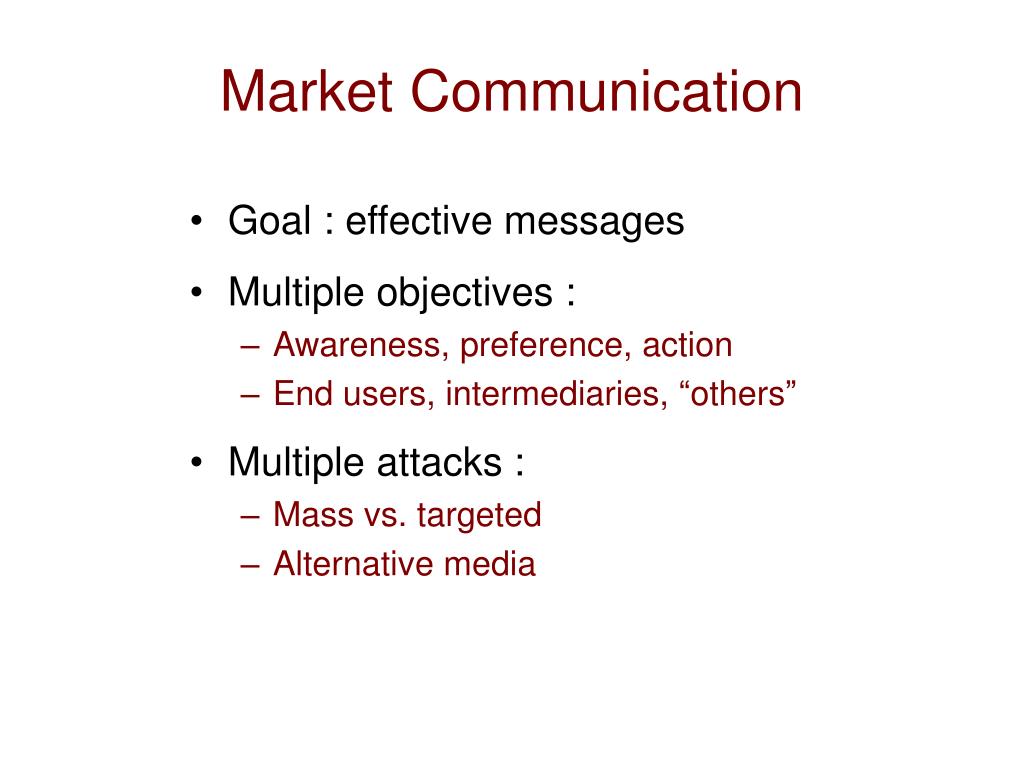 Market Communication

• Goal : effective messages
• Multiple objectives :
– Awareness, preference, action
– End users, intermediaries, “others”
• Multiple attacks :
– Mass vs. targeted
– Alternative media